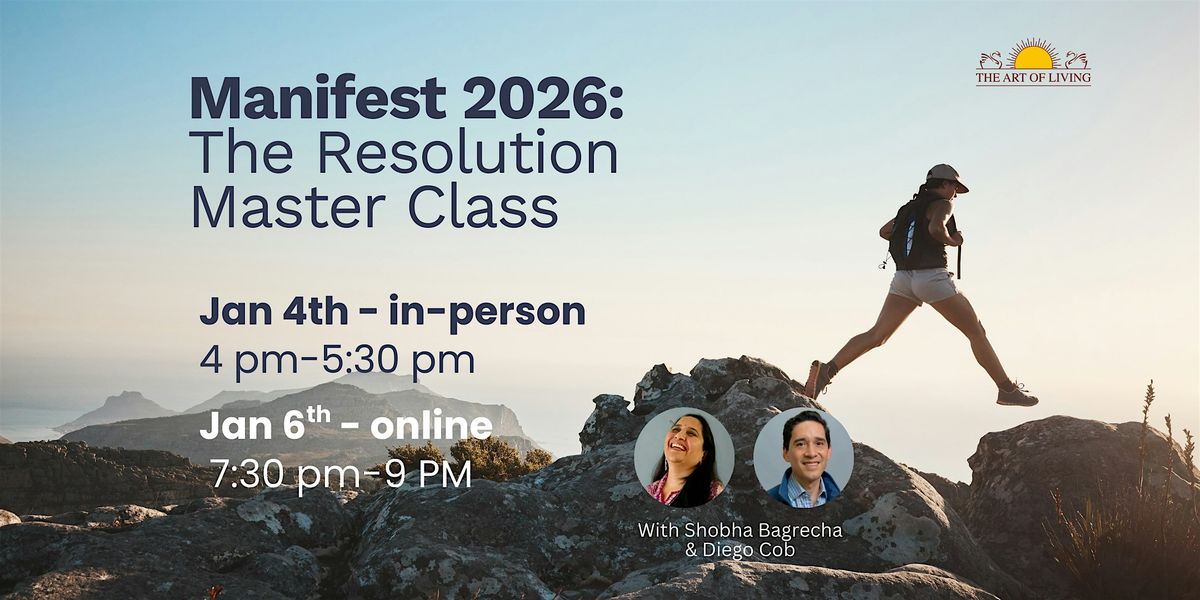 THE ART OF LIVING

Manifest 2026:
The Resolution Master Class

Jan 4th - in-person
4 pm-5:30 pm

Jan 6$^{th}$ - online
7:30 pm-9 PM

With Shobha Bagrecha & Diego Cob